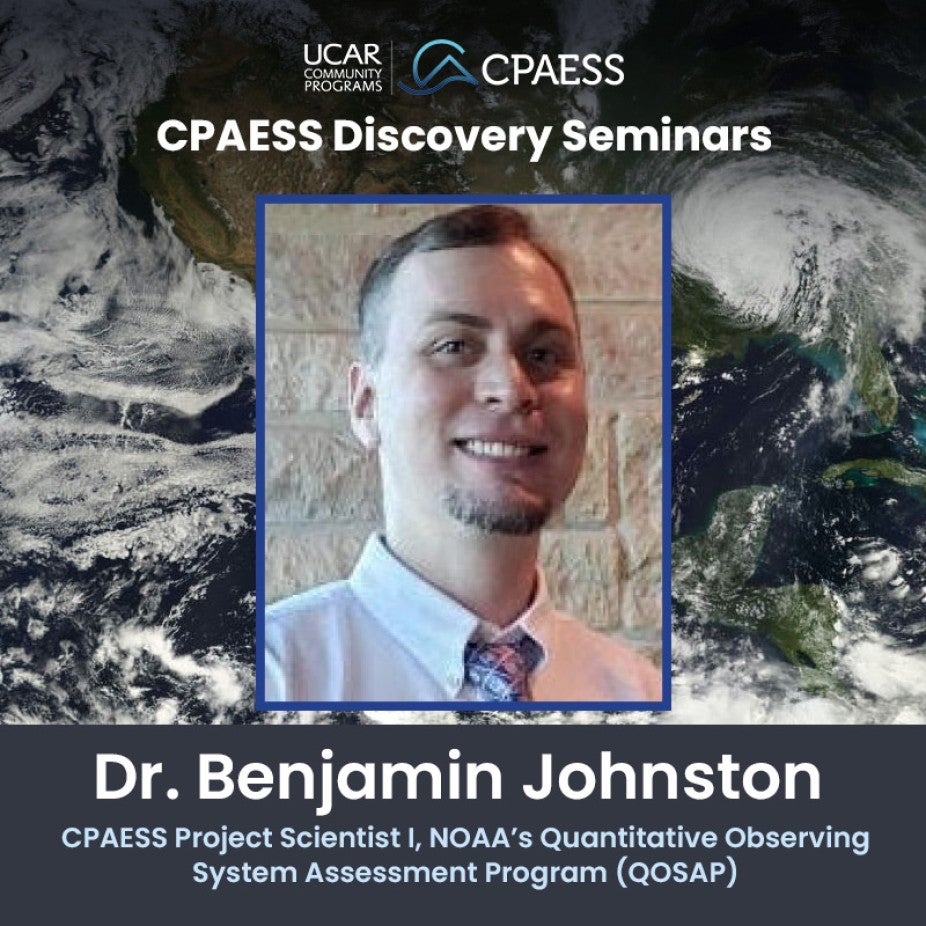 UCAR COMMUNITY PROGRAMS CPAESS

CPAESS Discovery Seminars

Dr. Benjamin Johnston

CPAESS Project Scientist I, NOAA's Quantitative Observing System Assessment Program (QOSAP)